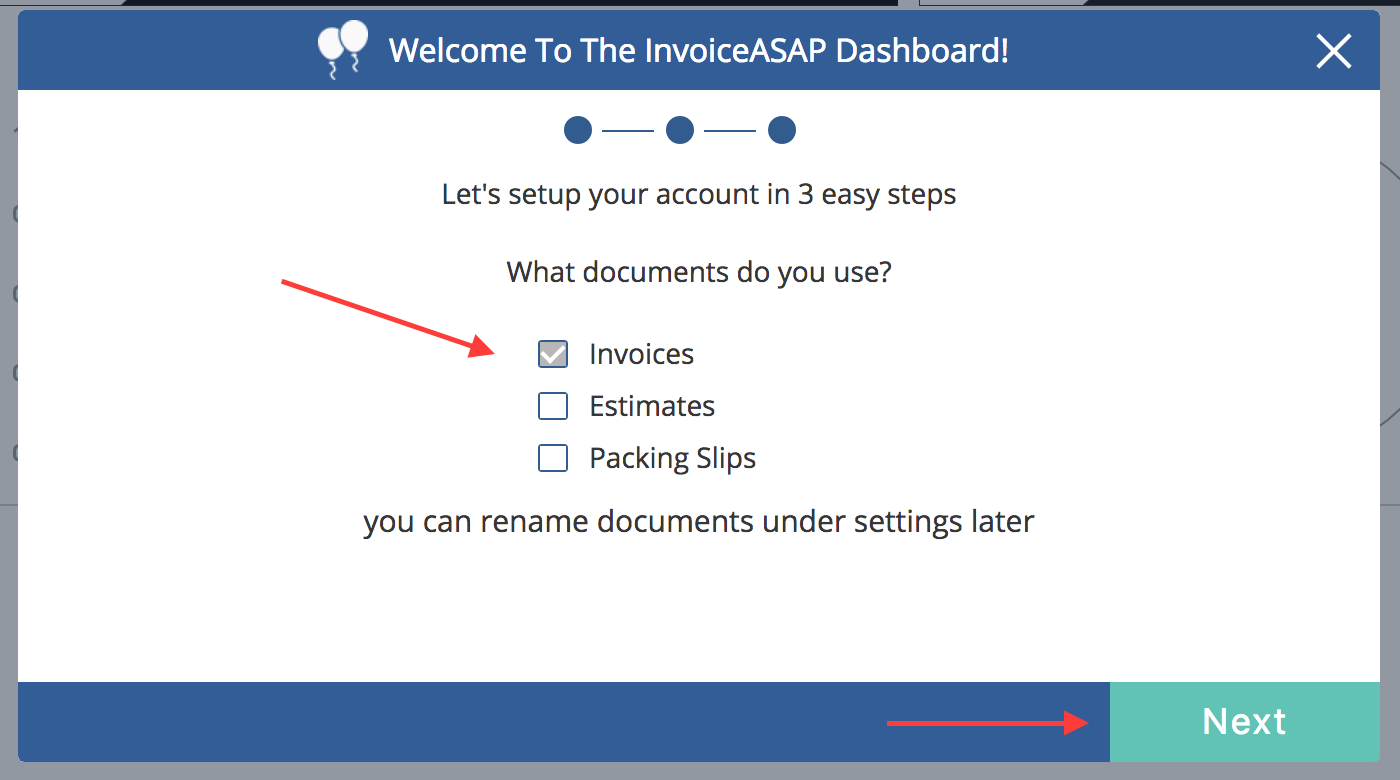 Welcome To The InvoiceASAP Dashboard!

Let's setup your account in 3 easy steps

What documents do you use?

Invoices
Estimates
Packing Slips

you can rename documents under settings later

Next